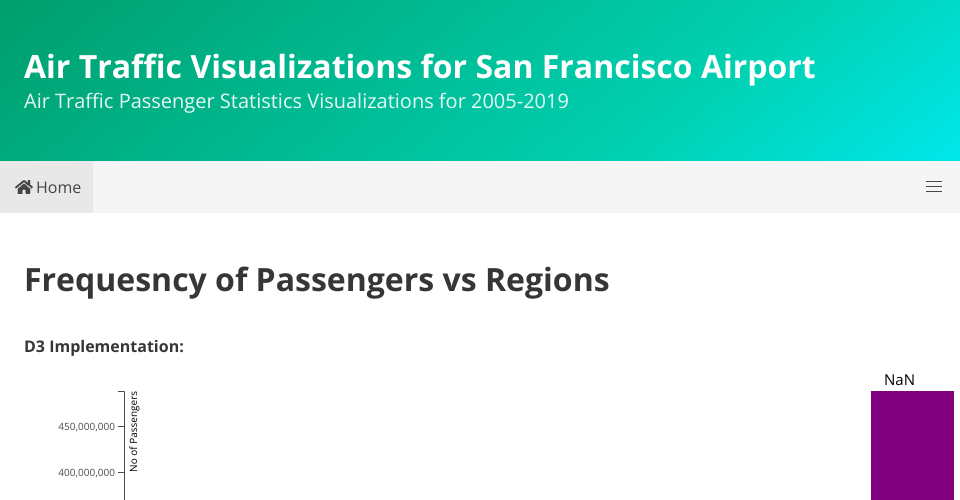 Air Traffic Visualizations for San Francisco Airport
Air Traffic Passenger Statistics Visualizations for 2005-2019

Home

Frequesncy of Passengers vs Regions

D3 Implementation:

No of Passengers
450,000,000
400,000,000

NaN